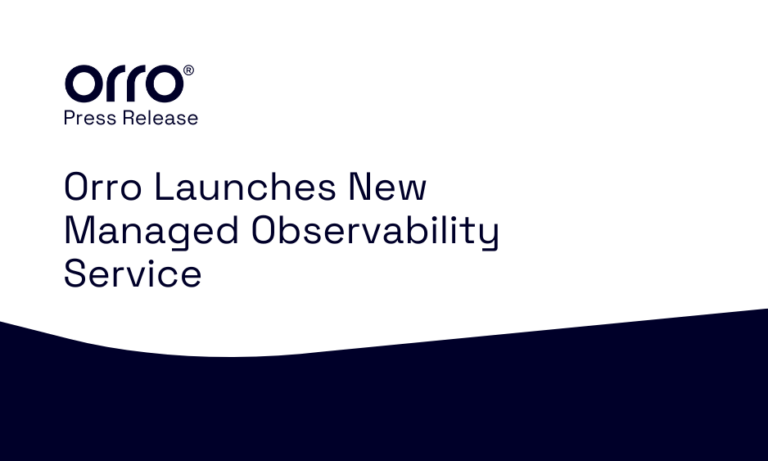 orro®
Press Release

Orro Launches New Managed Observability Service